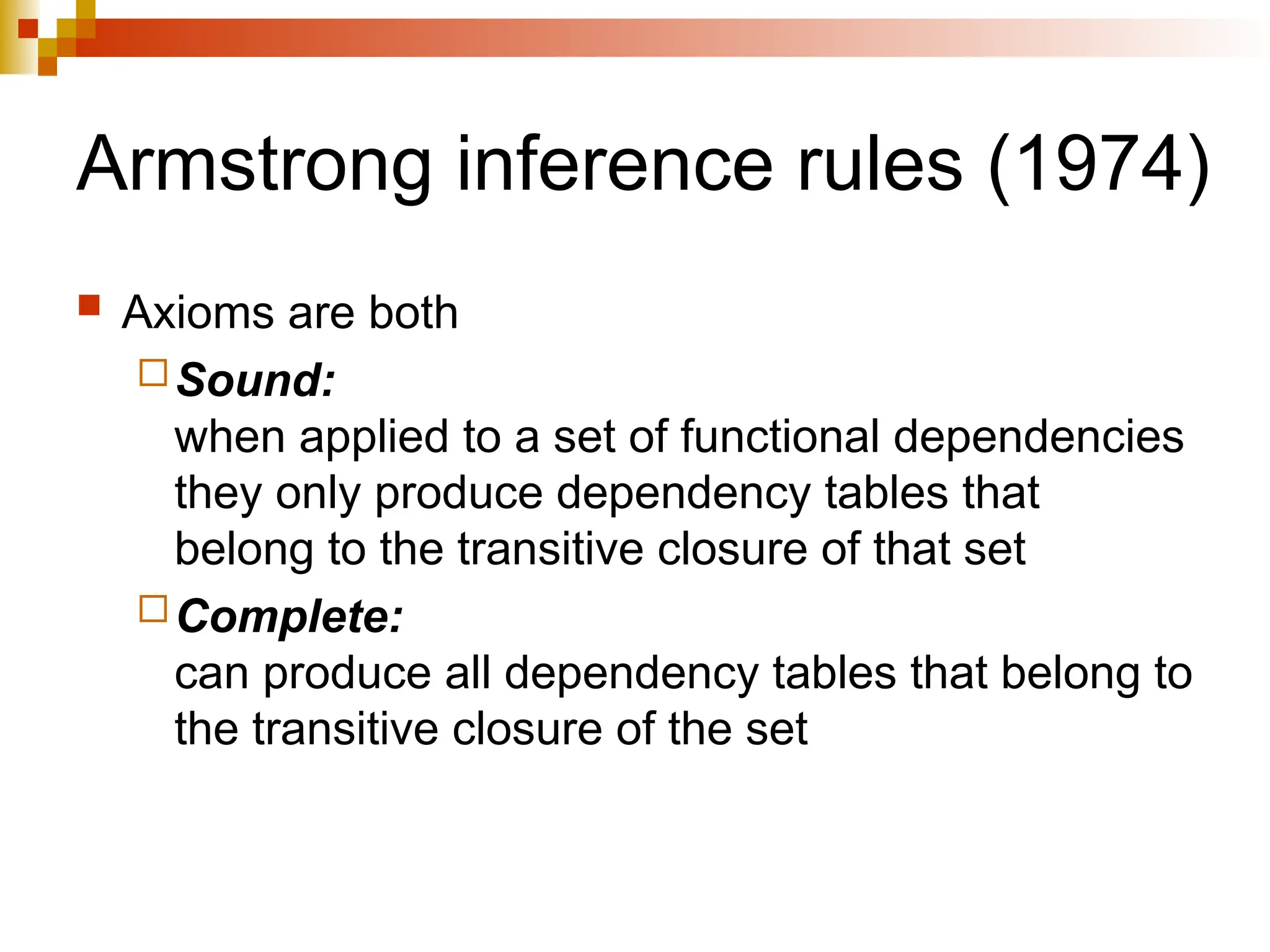 Armstrong inference rules (1974)

Axioms are both

Sound:
when applied to a set of functional dependencies they only produce dependency tables that belong to the transitive closure of that set

Complete:
can produce all dependency tables that belong to the transitive closure of the set